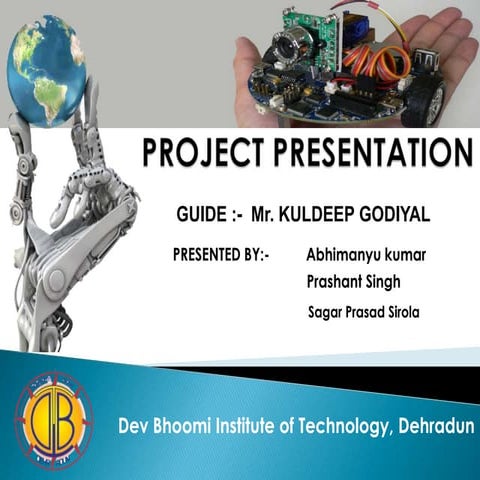 PROJECT PRESENTATION

GUIDE :- Mr. KULDEEP GODIYAL

PRESENTED BY:- Abhimanyu kumar
Prashant Singh
Sagar Prasad Sirola

DB

Dev Bhoomi Institute of Technology, Dehradun